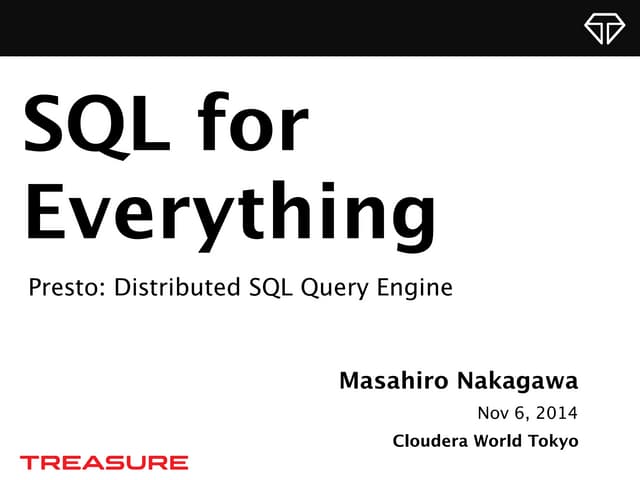 SQL for Everything

Presto: Distributed SQL Query Engine

Masahiro Nakagawa

Nov 6, 2014

Cloudera World Tokyo

TREASURE